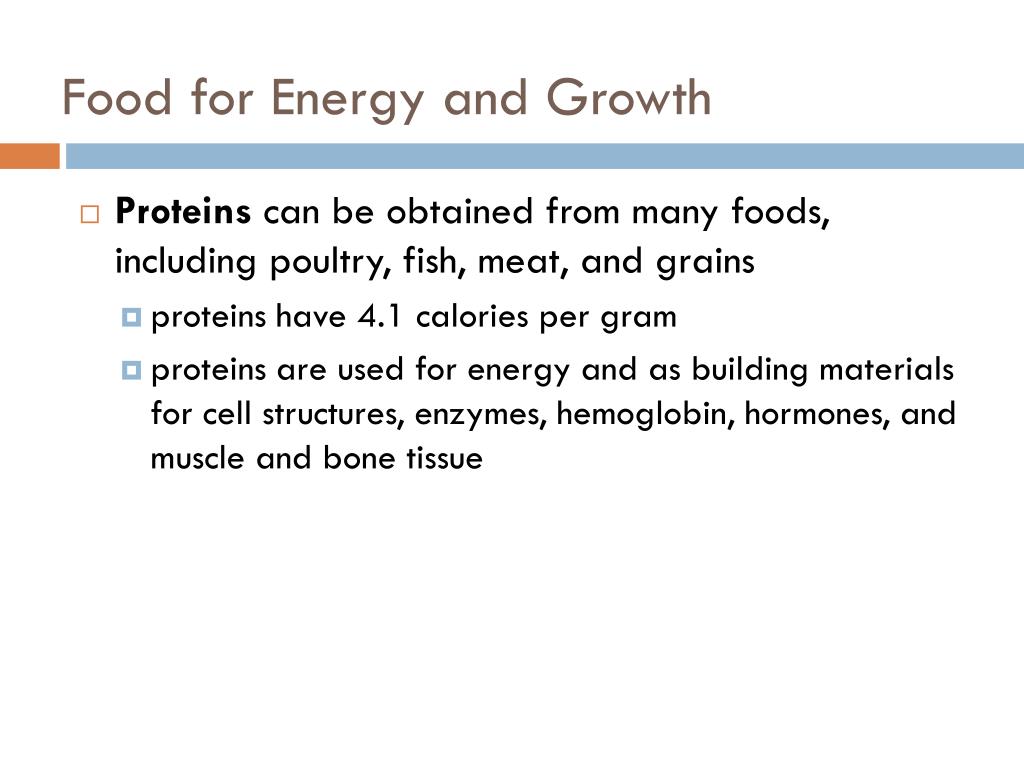 Food for Energy and Growth

Proteins can be obtained from many foods, including poultry, fish, meat, and grains

proteins have 4.1 calories per gram

proteins are used for energy and as building materials for cell structures, enzymes, hemoglobin, hormones, and muscle and bone tissue